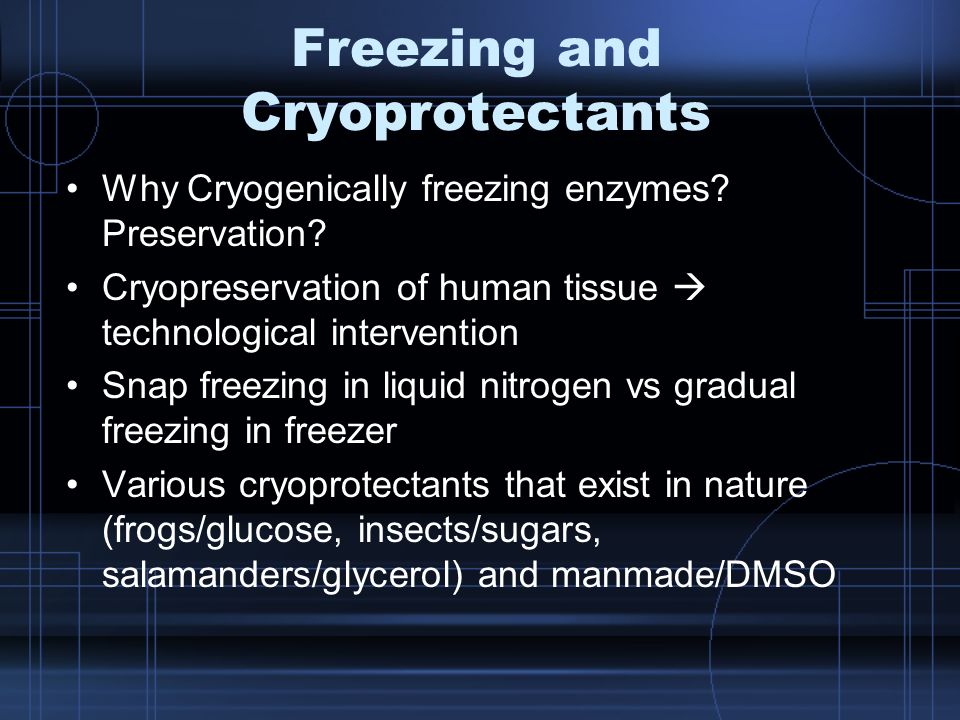 Freezing and Cryoprotectants

• Why Cryogenically freezing enzymes? Preservation?
• Cryopreservation of human tissue → technological intervention
• Snap freezing in liquid nitrogen vs gradual freezing in freezer
• Various cryoprotectants that exist in nature (frogs/glucose, insects/sugars, salamanders/glycerol) and manmade/DMSO